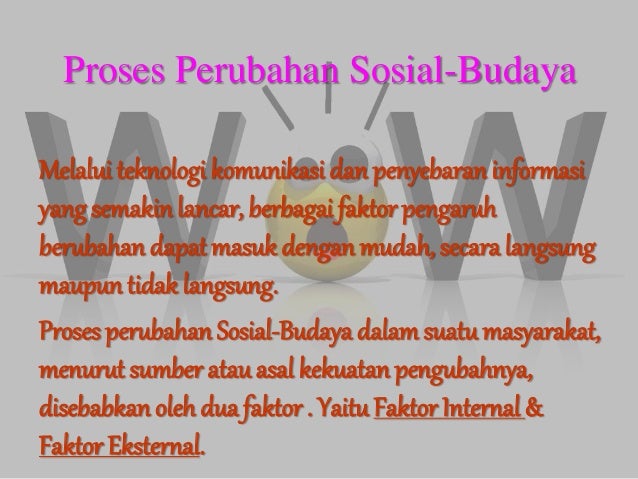 Proses Perubahan Sosial-Budaya

Melalui teknologi komunikasi dan penyebaran informasi yang semakin lancar, berbagai faktor pengaruh berubahan dapat masuk dengan mudah, secara langsung maupun tidak langsung.

Proses perubahan Sosial-Budaya dalam suatu masyarakat, menurut sumber atau asal kekuatan pengubahnya, disebabkan oleh dua faktor . Yaitu Faktor Internal & Faktor Eksternal.